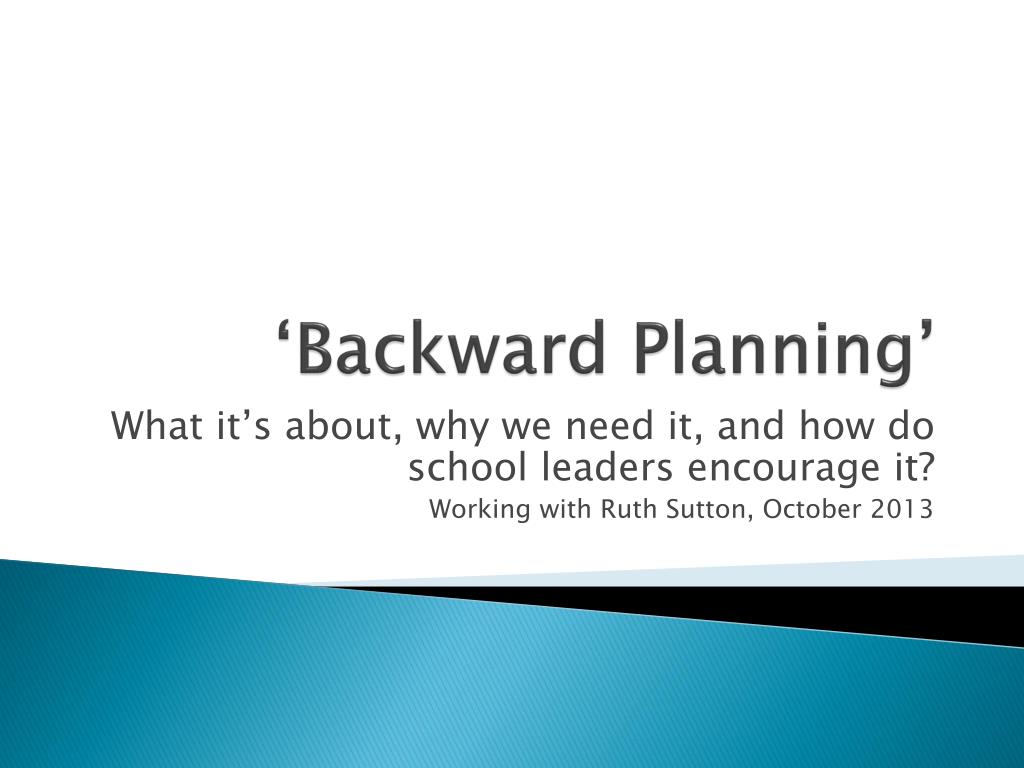 ‘Backward Planning’

What it’s about, why we need it, and how do school leaders encourage it?

Working with Ruth Sutton, October 2013